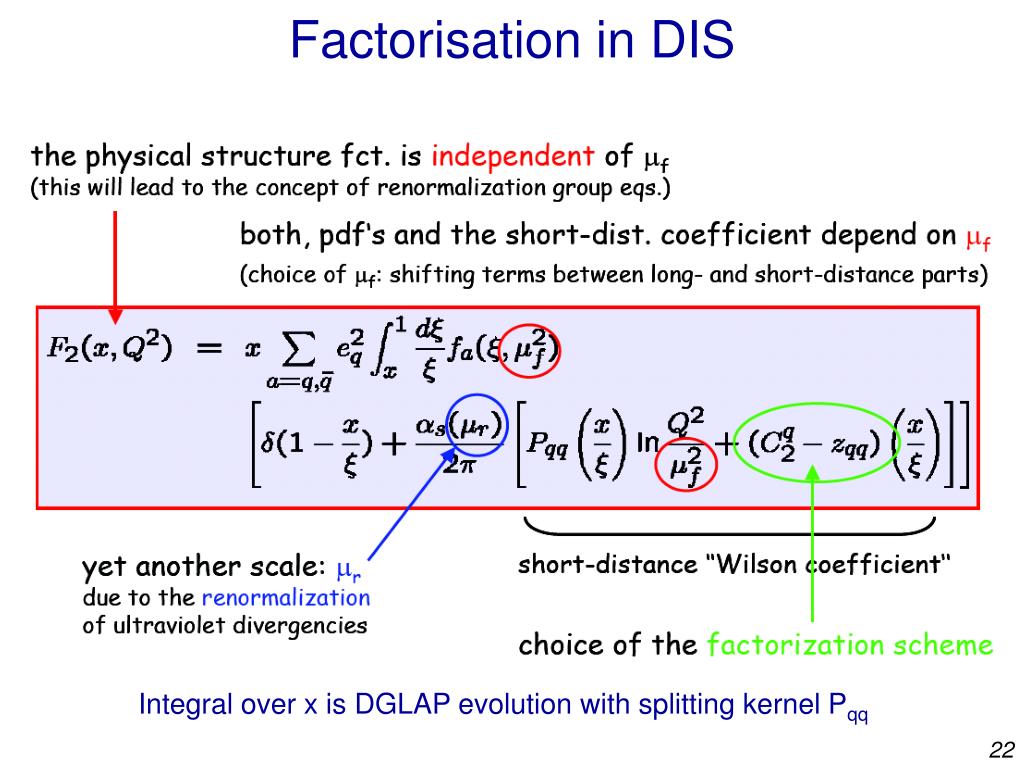 Factorisation in DIS

the physical structure fct. is independent of $\mu_f$
(this will lead to the concept of renormalization group eqs.)

both, pdf's and the short-dist. coefficient depend on $\mu_f$
(choice of $\mu_f$: shifting terms between long- and short-distance parts)

$F_2(x,Q^2) = x \sum_{a=q,\bar{q}} e_q^2 \int_x^1 \frac{d\xi}{\xi} f_a(\xi,\mu_f^2)$
$\left[\delta(1-\frac{x}{\xi}) + \frac{\alpha_s(\mu_r)}{2\pi}\left[P_{qq}\left(\frac{x}{\xi}\right)\ln\frac{Q^2}{\mu_f^2} + (C_2^q - z_{qq})\left(\frac{x}{\xi}\right)\right]\right]$

yet another scale: $\mu_r$
due to the renormalization
of ultraviolet divergencies

short-distance "Wilson coefficient"

choice of the factorization scheme

Integral over x is DGLAP evolution with splitting kernel $P_{qq}$

22